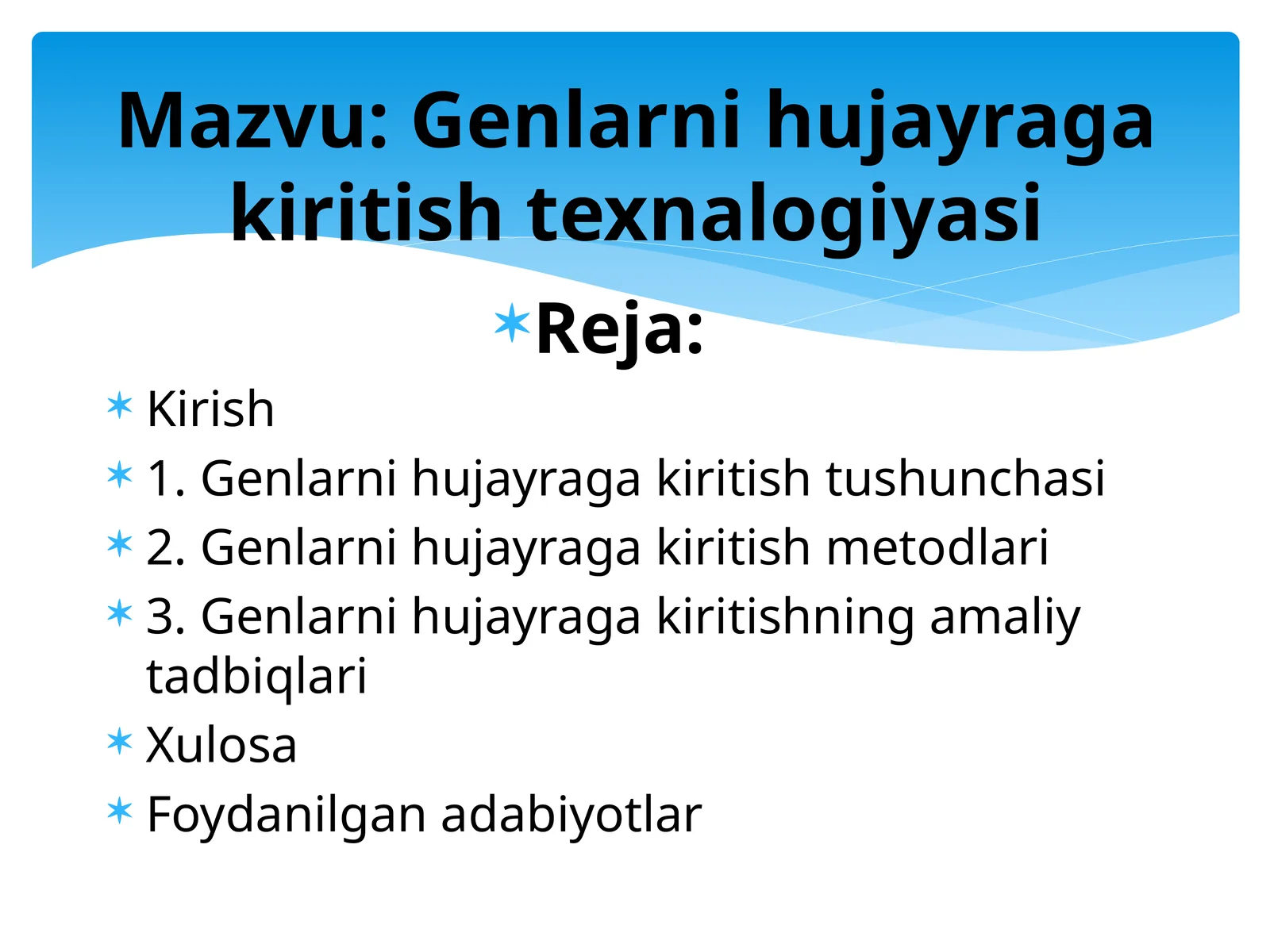 Mazvu: Genlarni hujayraga kiritish texnalogiyasi

Reja:

Kirish
1. Genlarni hujayraga kiritish tushunchasi
2. Genlarni hujayraga kiritish metodlari
3. Genlarni hujayraga kiritishning amaliy tadbiqlari
Xulosa
Foydanilgan adabiyotlar